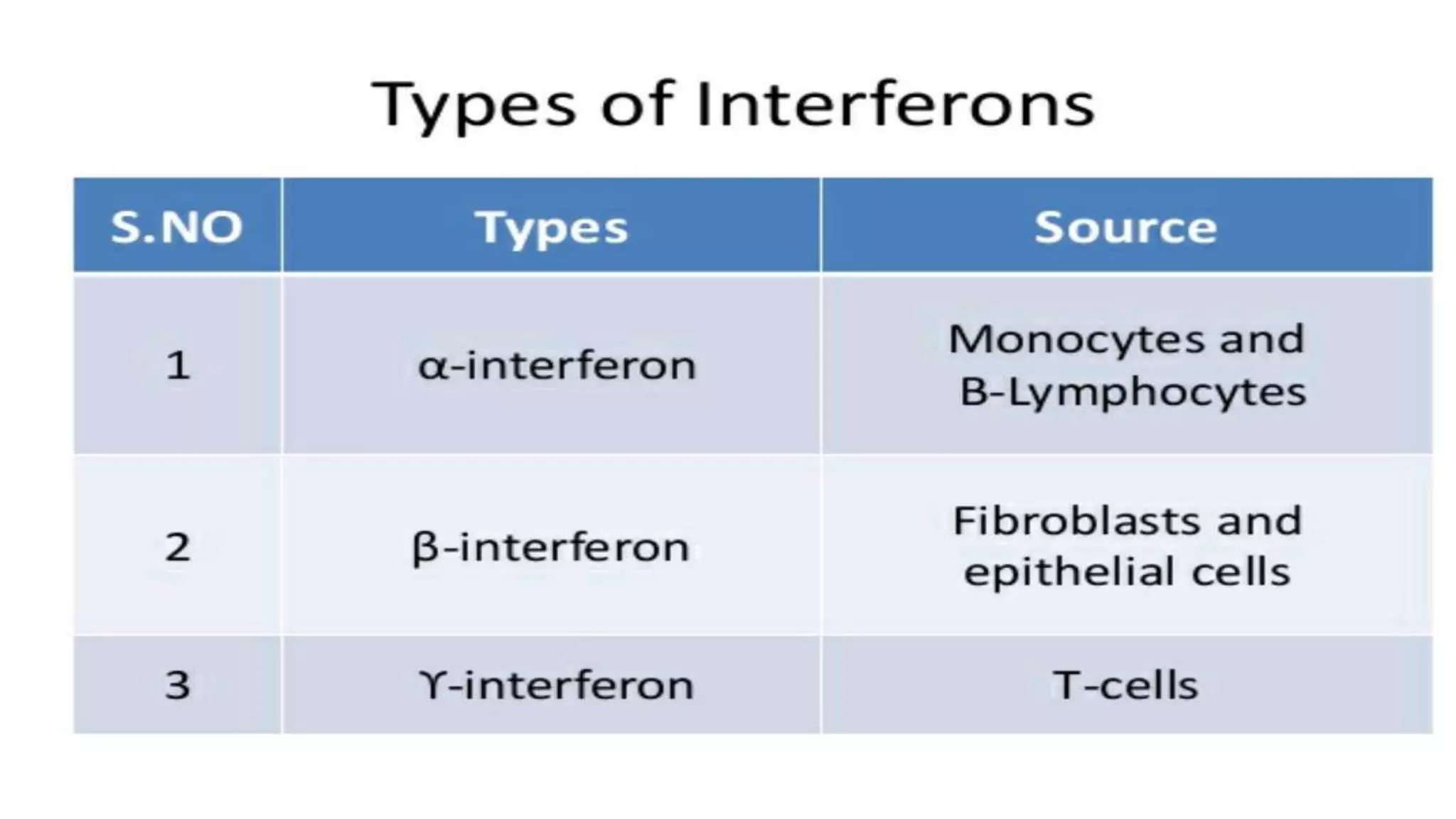 Types of Interferons

| S.NO | Types | Source |
|---|---|---|
| 1 | α-interferon | Monocytes and B-Lymphocytes |
| 2 | β-interferon | Fibroblasts and epithelial cells |
| 3 | ϒ-interferon | T-cells |